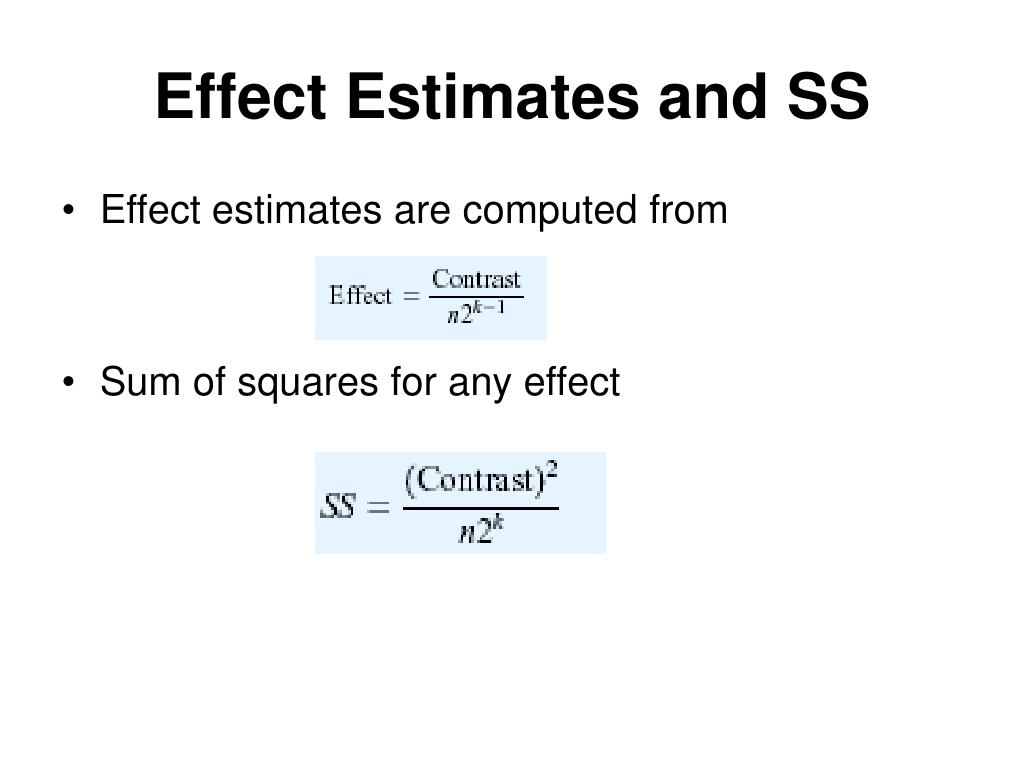 Effect Estimates and SS

• Effect estimates are computed from

$\text{Effect} = \frac{\text{Contrast}}{n2^{k-1}}$

• Sum of squares for any effect

$SS = \frac{(\text{Contrast})^2}{n2^k}$